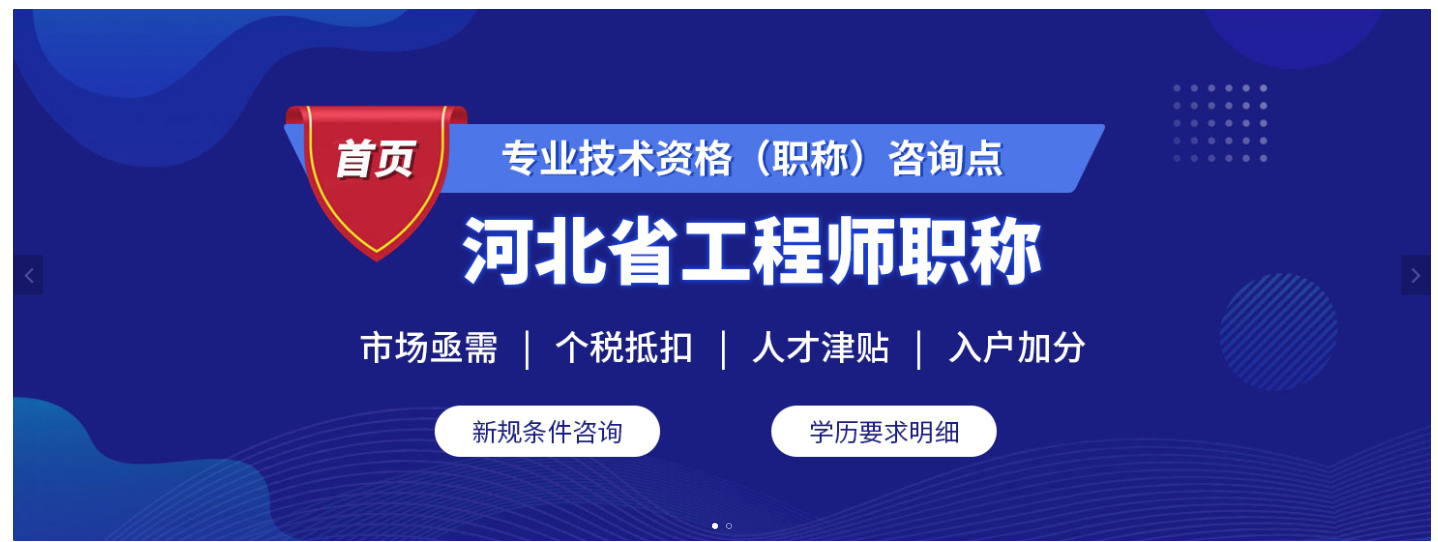 首页

专业技术资格（职称）咨询点

河北省工程师职称

市场亟需 | 个税抵扣 | 人才津贴 | 入户加分

新规条件咨询

学历要求明细